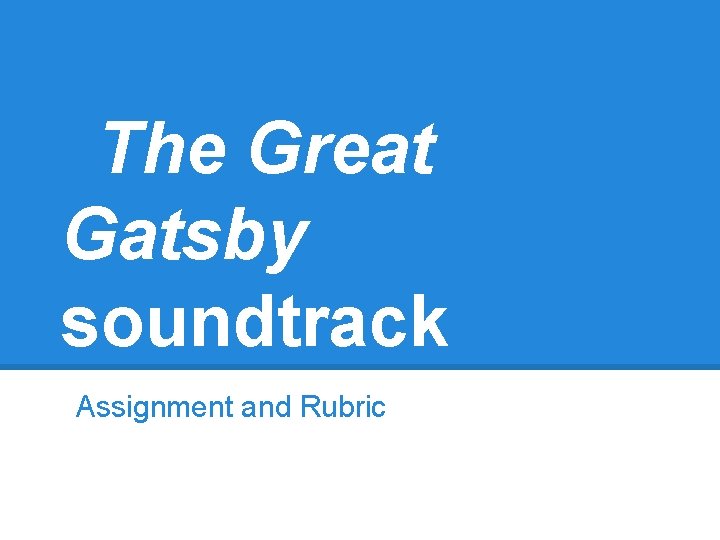 The Great Gatsby soundtrack

Assignment and Rubric